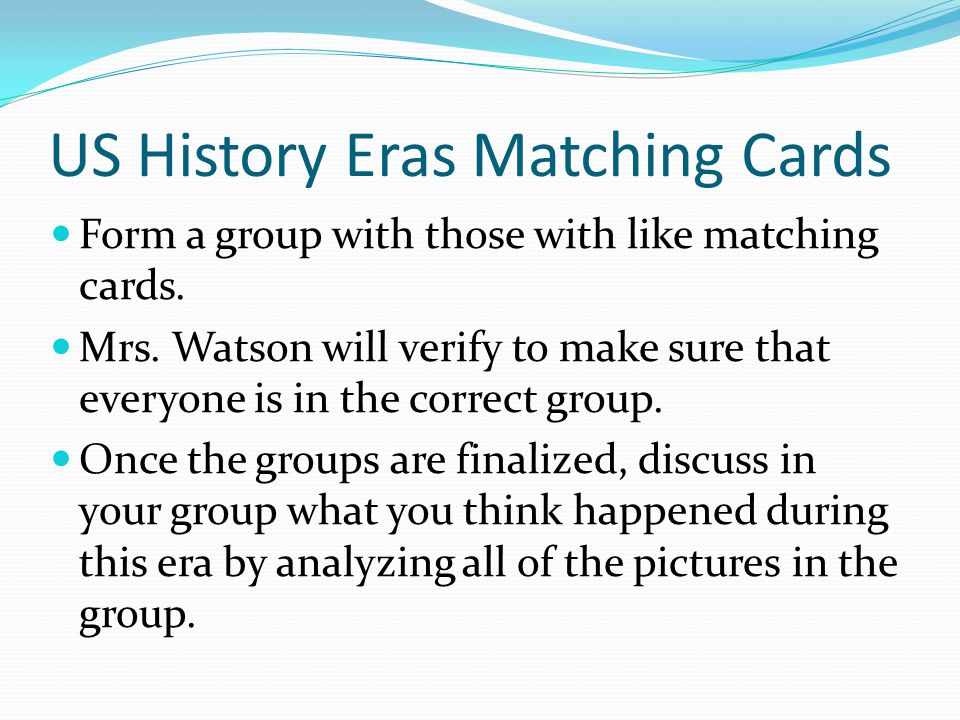 US History Eras Matching Cards

- Form a group with those with like matching cards.
- Mrs. Watson will verify to make sure that everyone is in the correct group.
- Once the groups are finalized, discuss in your group what you think happened during this era by analyzing all of the pictures in the group.